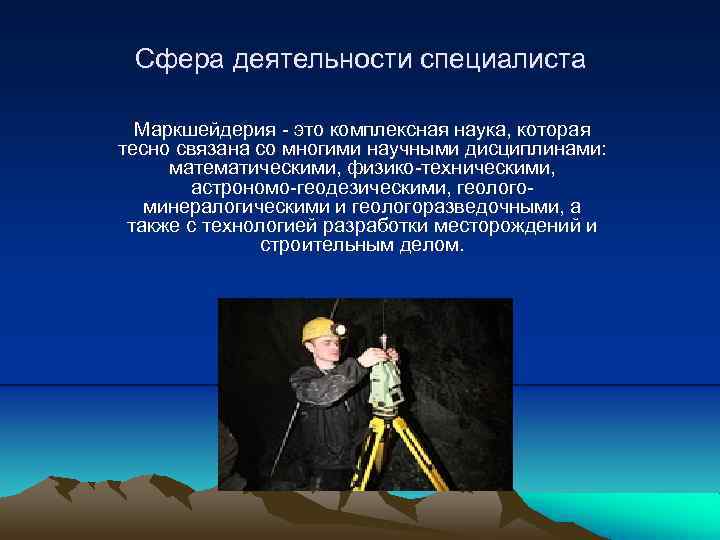 Сфера деятельности специалиста

Маркшейдерия - это комплексная наука, которая тесно связана со многими научными дисциплинами: математическими, физико-техническими, астрономо-геодезическими, геолого-минералогическими и геологоразведочными, а также с технологией разработки месторождений и строительным делом.